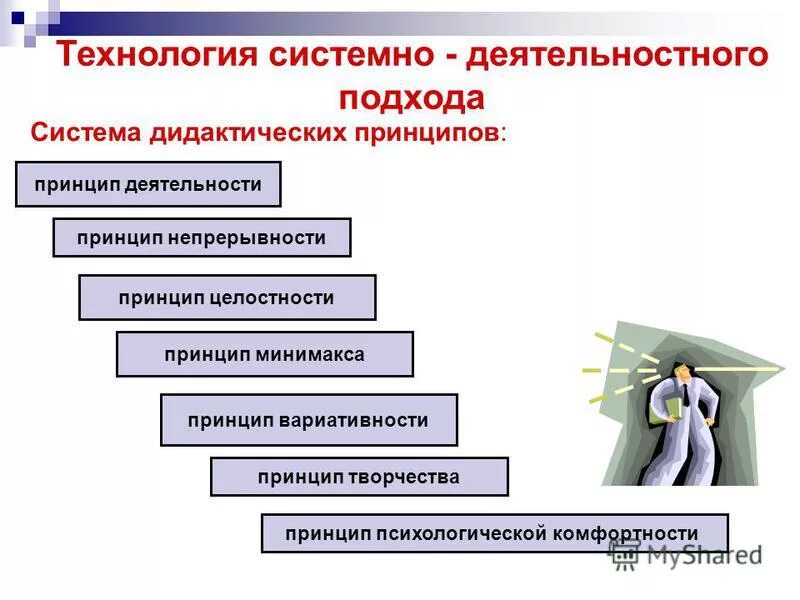 Технология системно - деятельностного подхода

Система дидактических принципов:

принцип деятельности

принцип непрерывности

принцип целостности

принцип минимакса

принцип вариативности

принцип творчества

принцип психологической комфортности

MyShared